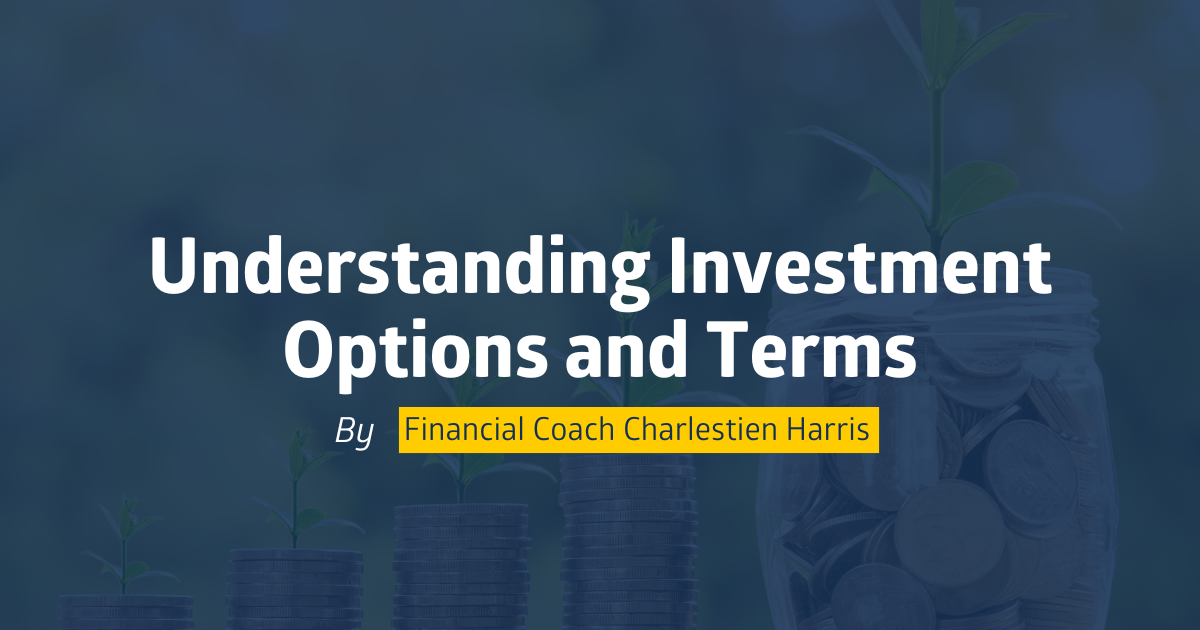 Understanding Investment Options and Terms

By Financial Coach Charlestien Harris